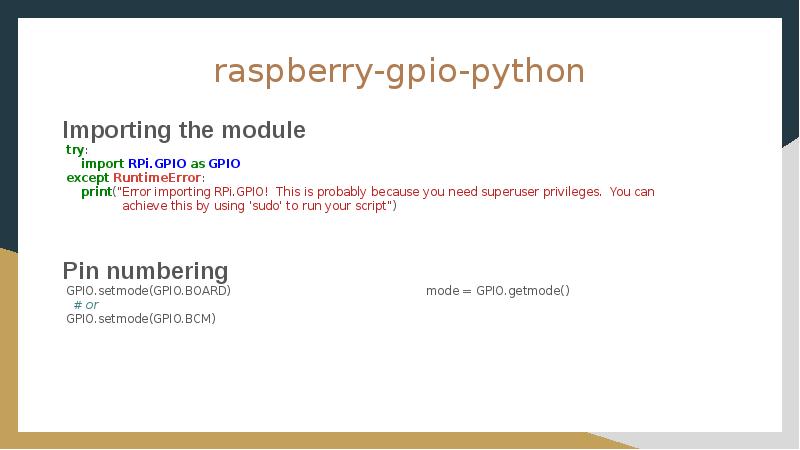 raspberry-gpio-python

Importing the module

try:
    import RPi.GPIO as GPIO
except RuntimeError:
    print("Error importing RPi.GPIO!  This is probably because you need superuser privileges.  You can achieve this by using 'sudo' to run your script")

Pin numbering

GPIO.setmode(GPIO.BOARD)
  # or
GPIO.setmode(GPIO.BCM)

mode = GPIO.getmode()